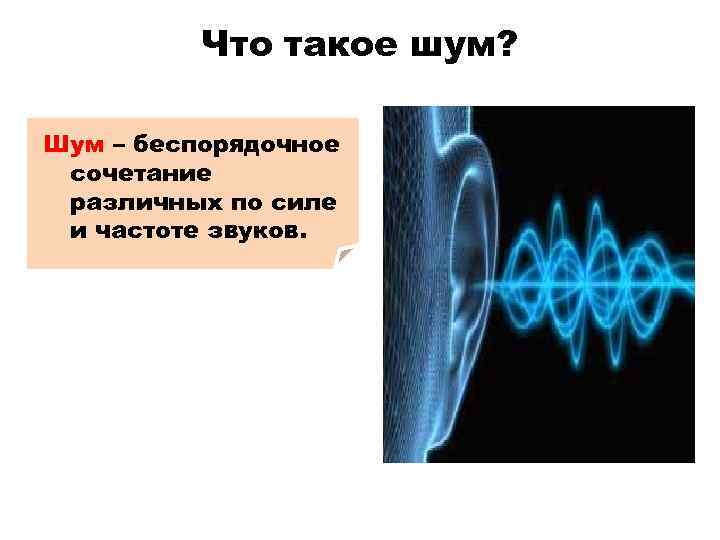 Что такое шум?

Шум – беспорядочное сочетание различных по силе и частоте звуков.